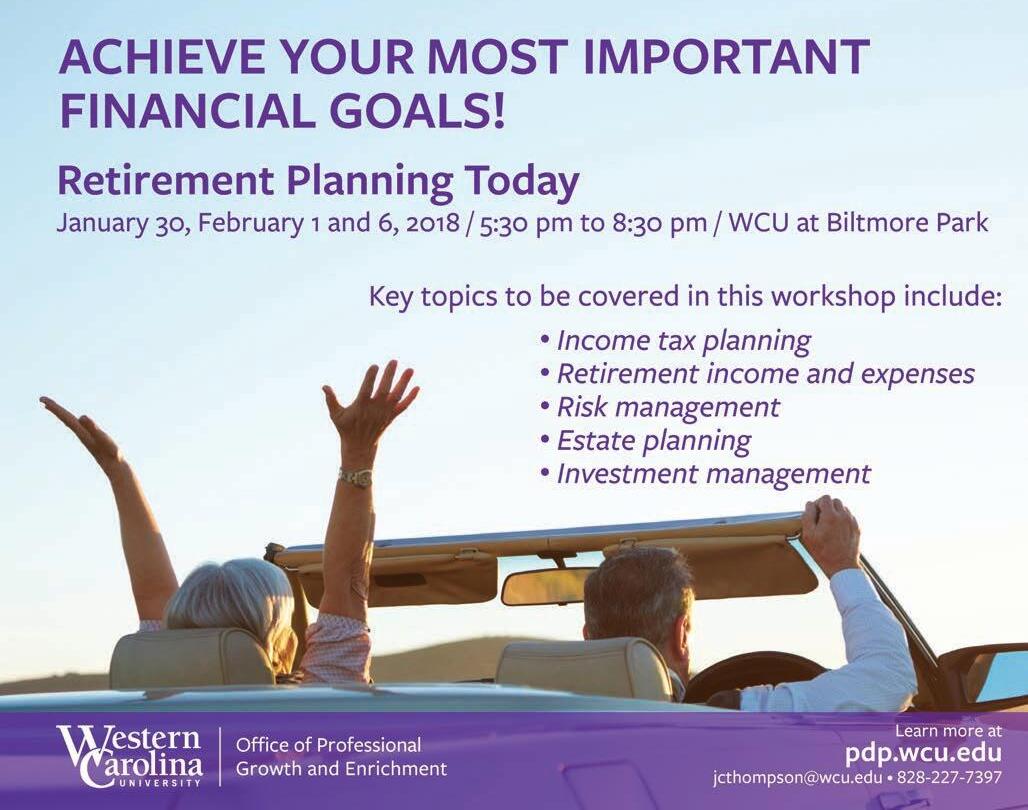 ACHIEVE YOUR MOST IMPORTANT FINANCIAL GOALS!

Retirement Planning Today

January 30, February 1 and 6, 2018 / 5:30 pm to 8:30 pm / WCU at Biltmore Park

Key topics to be covered in this workshop include:

• Income tax planning
• Retirement income and expenses
• Risk management
• Estate planning
• Investment management

Western Carolina UNIVERSITY

Office of Professional Growth and Enrichment

Learn more at
pdp.wcu.edu
jcthompson@wcu.edu • 828-227-7397